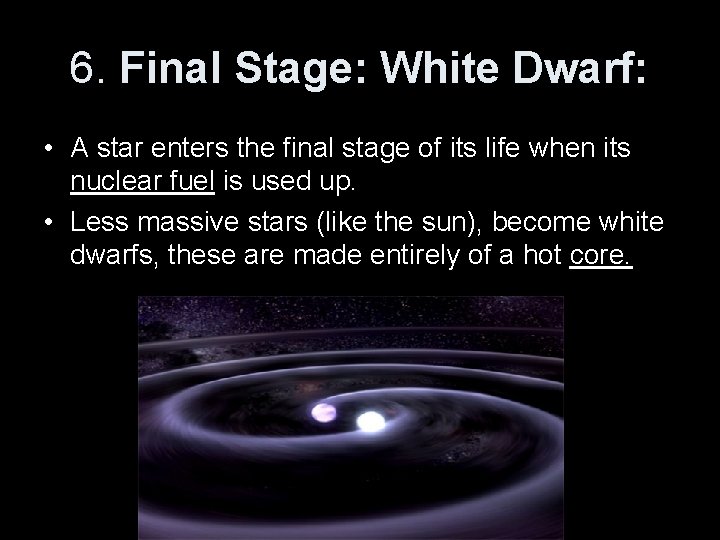 6. Final Stage: White Dwarf:

• A star enters the final stage of its life when its nuclear fuel is used up.

• Less massive stars (like the sun), become white dwarfs, these are made entirely of a hot core.